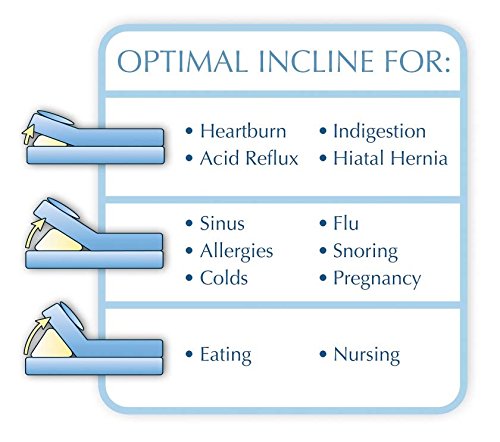 OPTIMAL INCLINE FOR:

• Heartburn
• Acid Reflux

• Indigestion
• Hiatal Hernia

• Sinus
• Allergies
• Colds

• Flu
• Snoring
• Pregnancy

• Eating

• Nursing